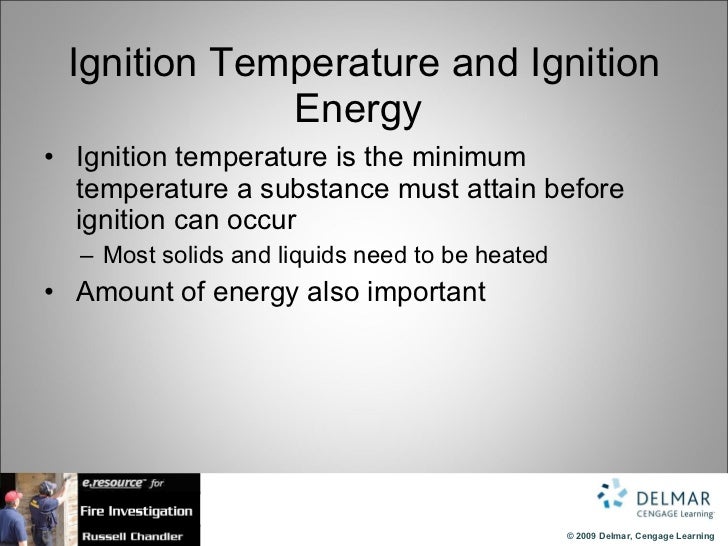 Ignition Temperature and Ignition Energy

• Ignition temperature is the minimum temperature a substance must attain before ignition can occur

– Most solids and liquids need to be heated

• Amount of energy also important

e.resource™ for
Fire Investigation
Russell Chandler

DELMAR
CENGAGE Learning™

© 2009 Delmar, Cengage Learning